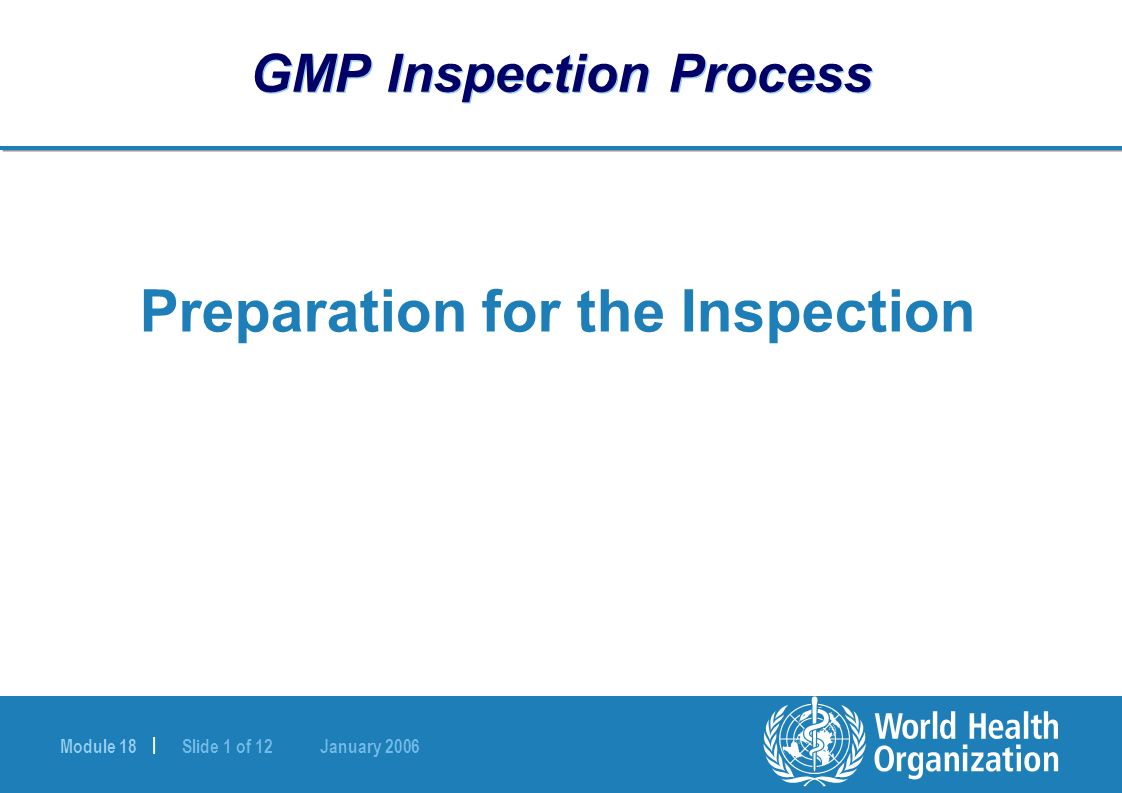 GMP Inspection Process

Preparation for the Inspection

Module 18 | Slide 1 of 12 January 2006

World Health Organization